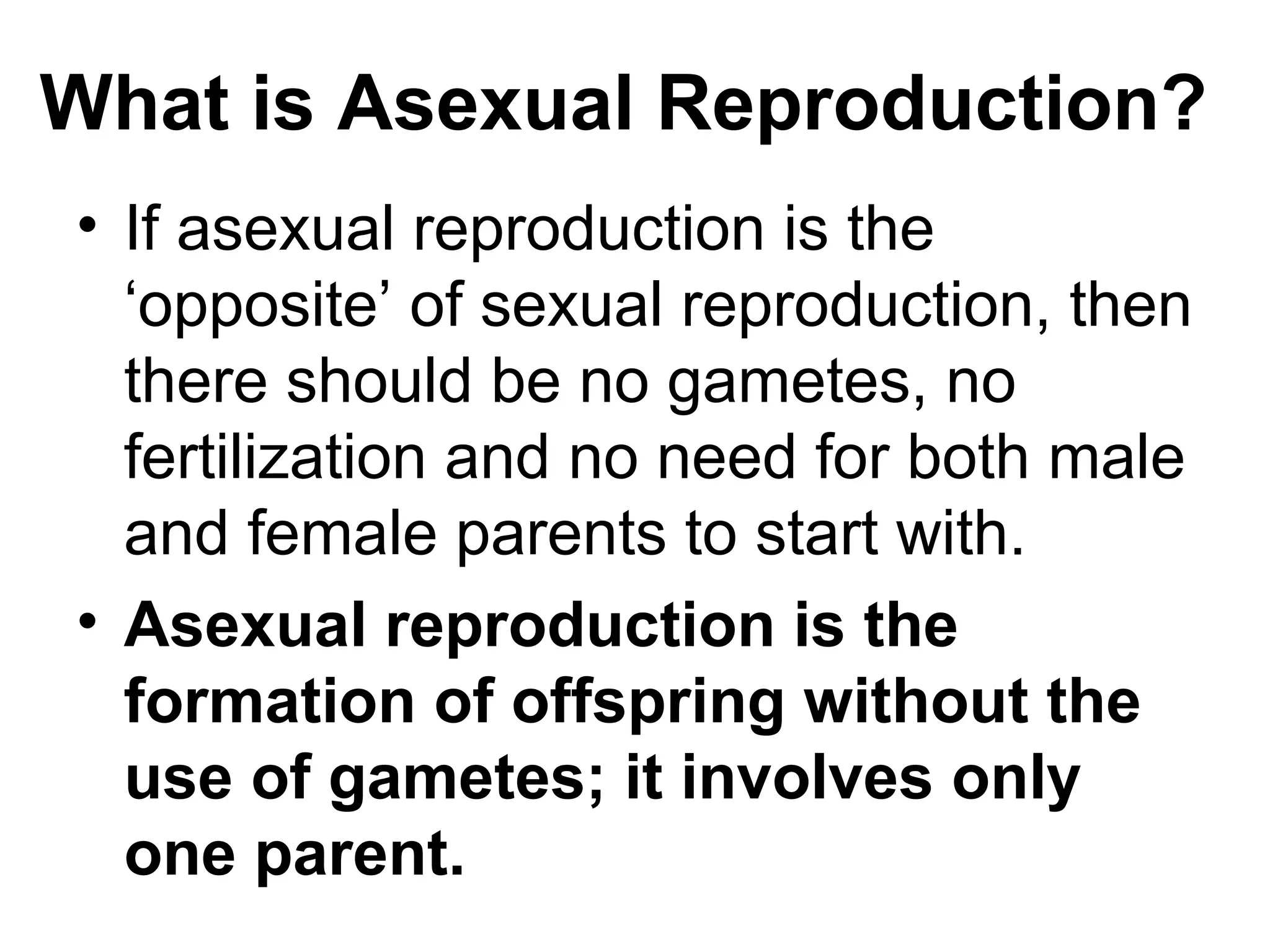 What is Asexual Reproduction?

• If asexual reproduction is the ‘opposite’ of sexual reproduction, then there should be no gametes, no fertilization and no need for both male and female parents to start with.

• Asexual reproduction is the formation of offspring without the use of gametes; it involves only one parent.